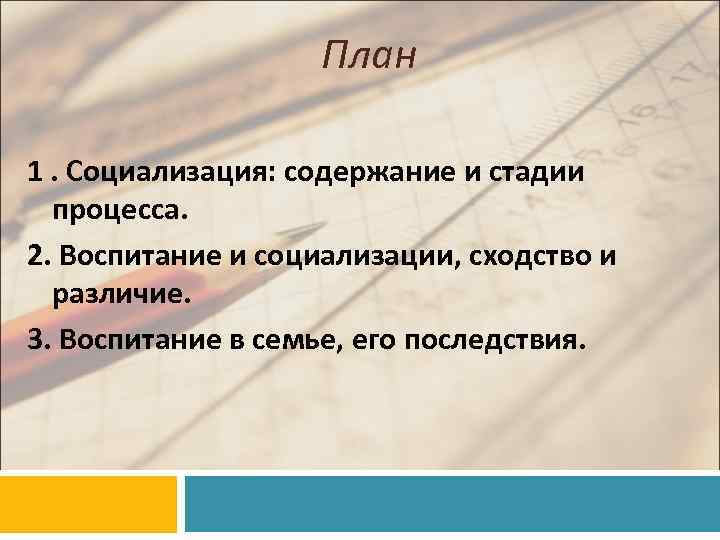 План

1 . Социализация: содержание и стадии процесса.

2. Воспитание и социализации, сходство и различие.

3. Воспитание в семье, его последствия.